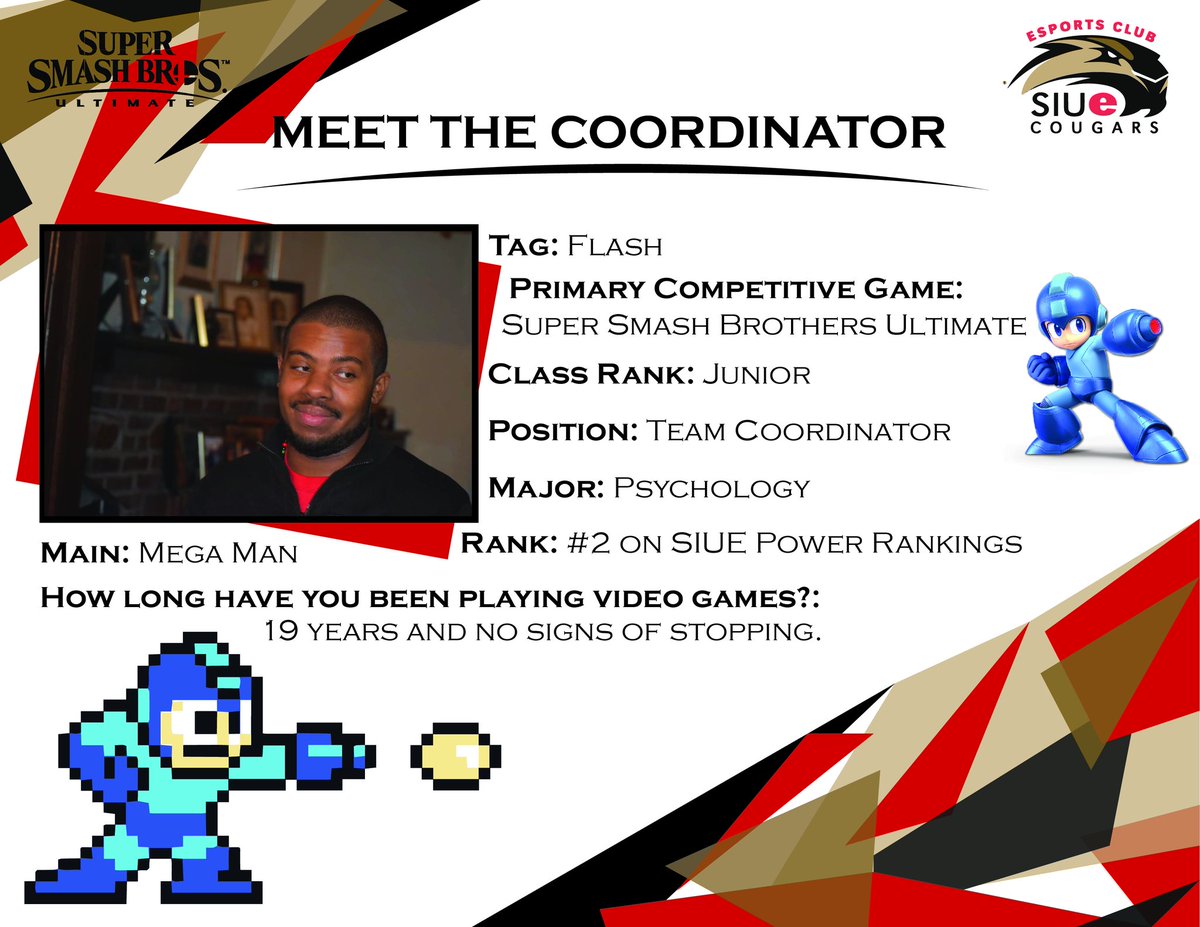 SUPER SMASH BROS. ULTIMATE

ESPORTS CLUB
SIUe COUGARS

MEET THE COORDINATOR

Tag: Flash

Primary Competitive Game: Super Smash Brothers Ultimate

Class Rank: Junior

Position: Team Coordinator

Major: Psychology

Main: Mega Man

Rank: #2 on SIUE Power Rankings

How long have you been playing video games?: 19 years and no signs of stopping.